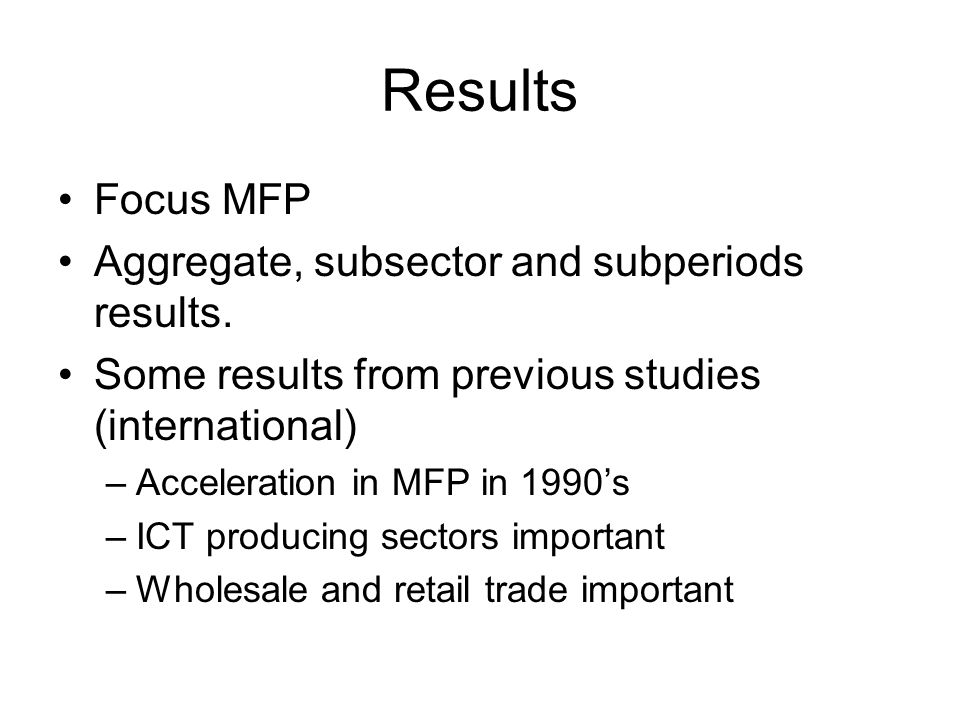 Results

• Focus MFP
• Aggregate, subsector and subperiods results.
• Some results from previous studies (international)
– Acceleration in MFP in 1990’s
– ICT producing sectors important
– Wholesale and retail trade important